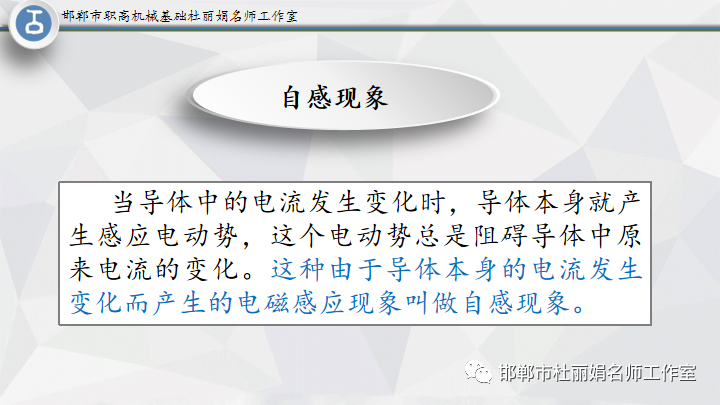 邯郸市职高机械基础杜丽娟名师工作室

自感现象

当导体中的电流发生变化时，导体本身就产生感应电动势，这个电动势总是阻碍导体中原来电流的变化。这种由于导体本身的电流发生变化而产生的电磁感应现象叫做自感现象。

邯郸市杜丽娟名师工作室